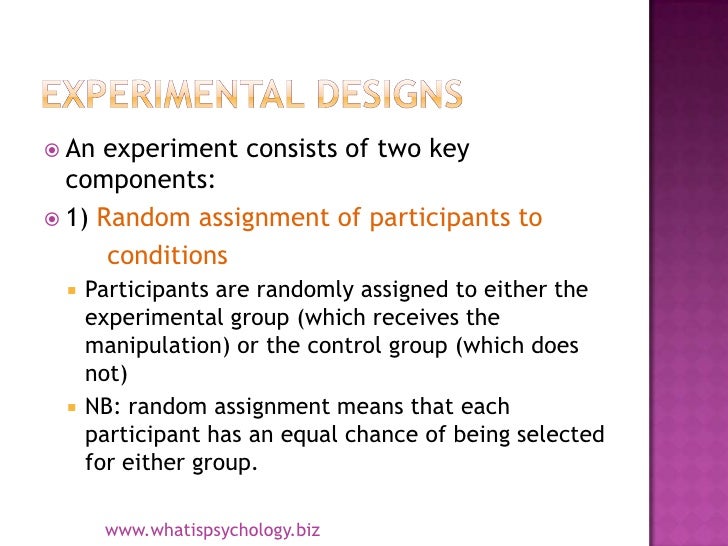 EXPERIMENTAL DESIGNS

An experiment consists of two key components:

1) Random assignment of participants to conditions

Participants are randomly assigned to either the experimental group (which receives the manipulation) or the control group (which does not)

NB: random assignment means that each participant has an equal chance of being selected for either group.

www.whatispsychology.biz